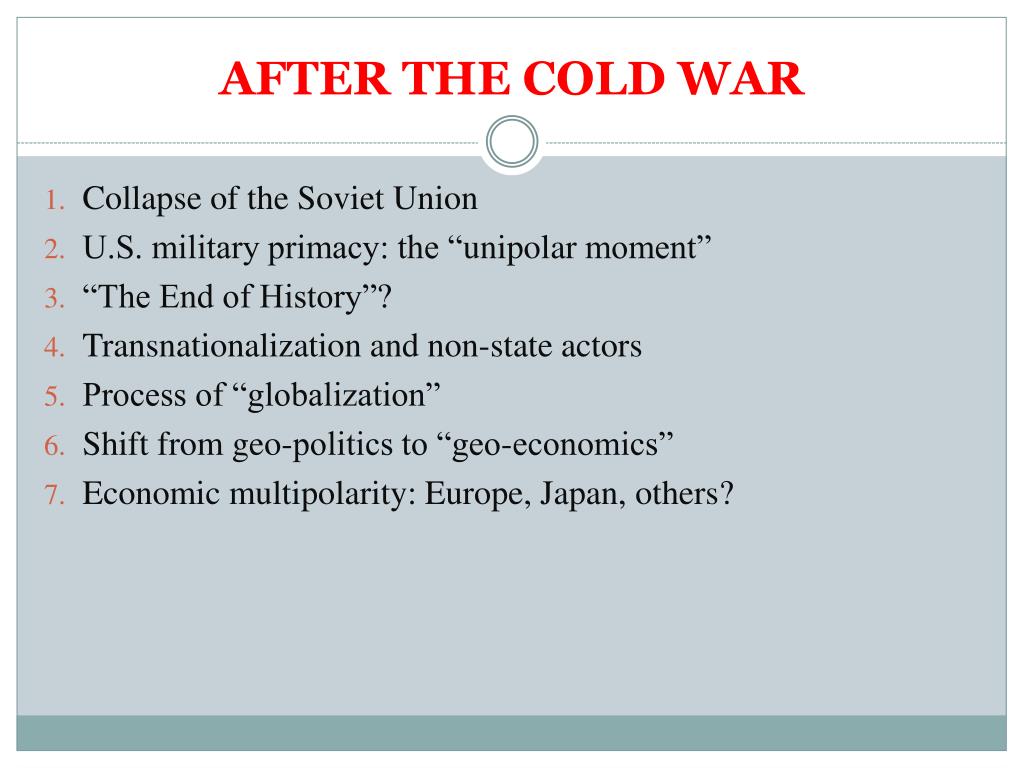 AFTER THE COLD WAR

1. Collapse of the Soviet Union
2. U.S. military primacy: the “unipolar moment”
3. “The End of History”?
4. Transnationalization and non-state actors
5. Process of “globalization”
6. Shift from geo-politics to “geo-economics”
7. Economic multipolarity: Europe, Japan, others?